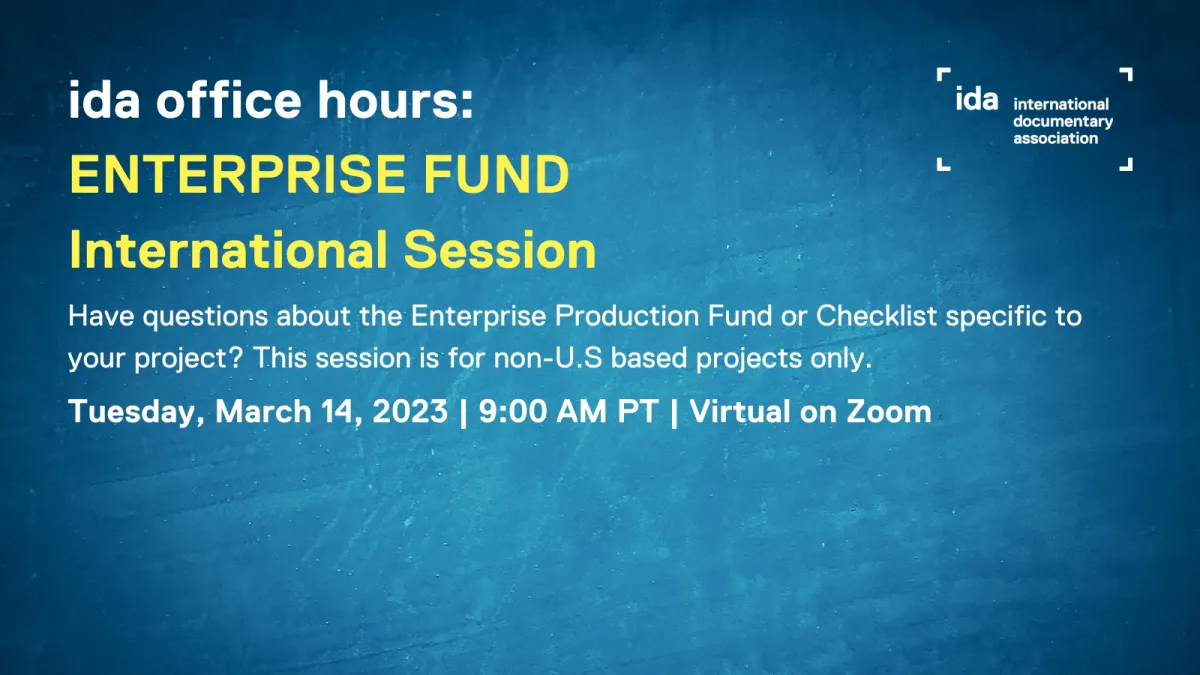 ida office hours:
ENTERPRISE FUND
International Session

ida international documentary association

Have questions about the Enterprise Production Fund or Checklist specific to your project? This session is for non-U.S based projects only.

Tuesday, March 14, 2023 | 9:00 AM PT | Virtual on Zoom